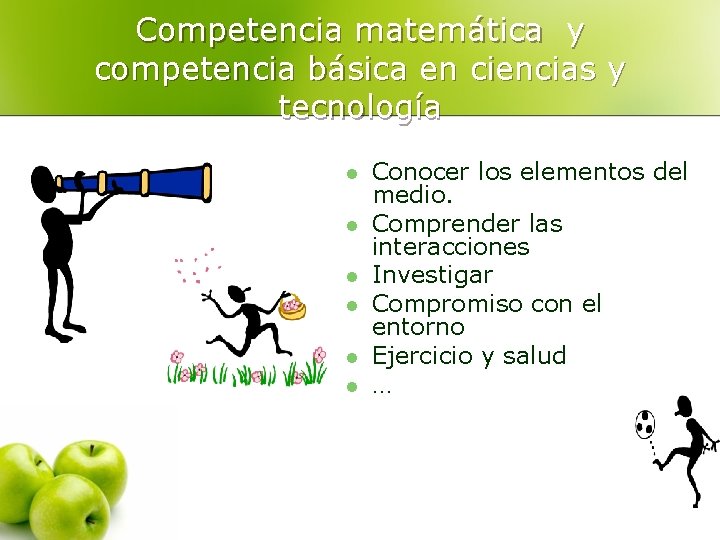 Competencia matemática y competencia básica en ciencias y tecnología

- Conocer los elementos del medio.
- Comprender las interacciones
- Investigar
- Compromiso con el entorno
- Ejercicio y salud
- …